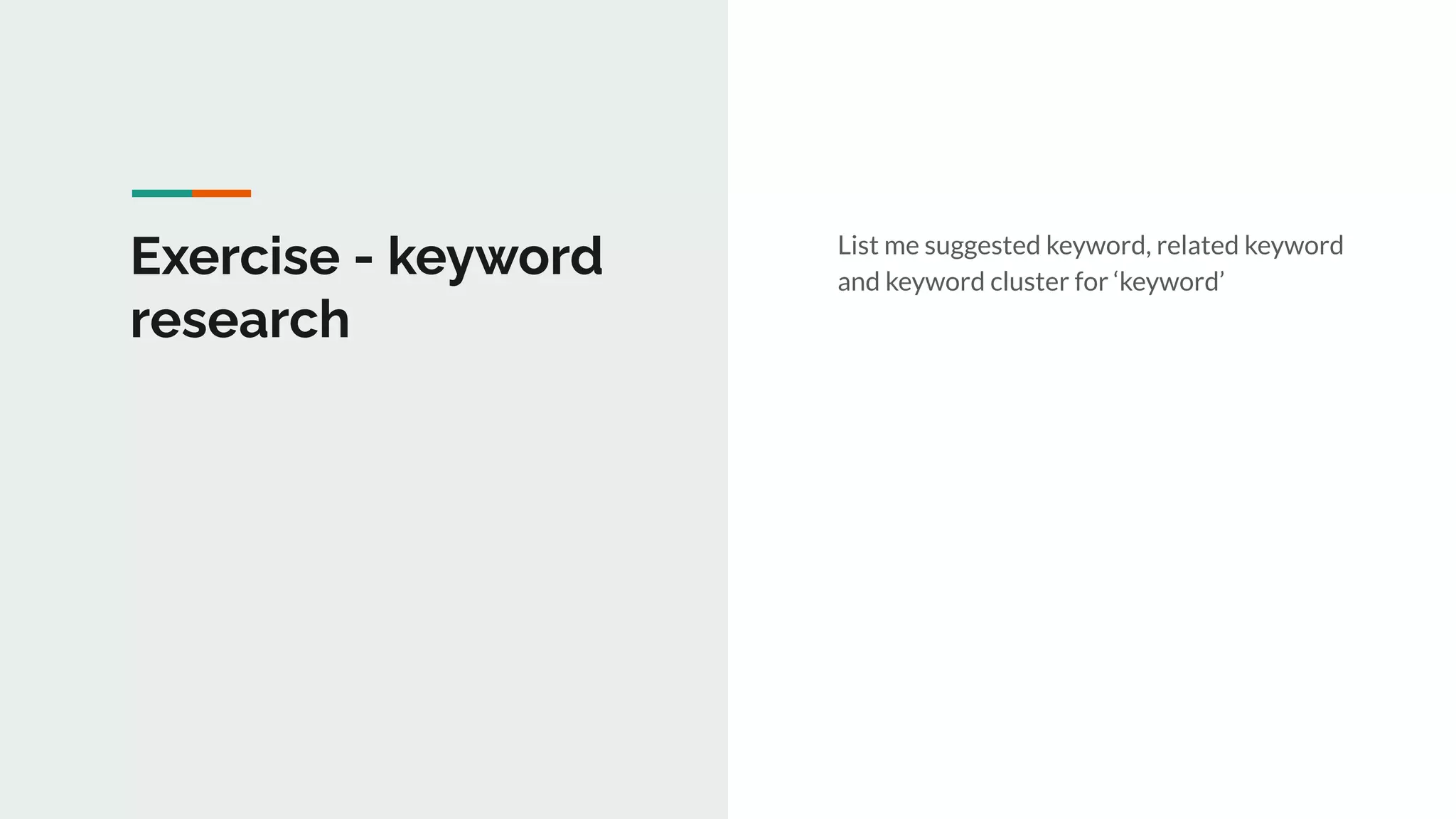 Exercise - keyword research

List me suggested keyword, related keyword and keyword cluster for ‘keyword’